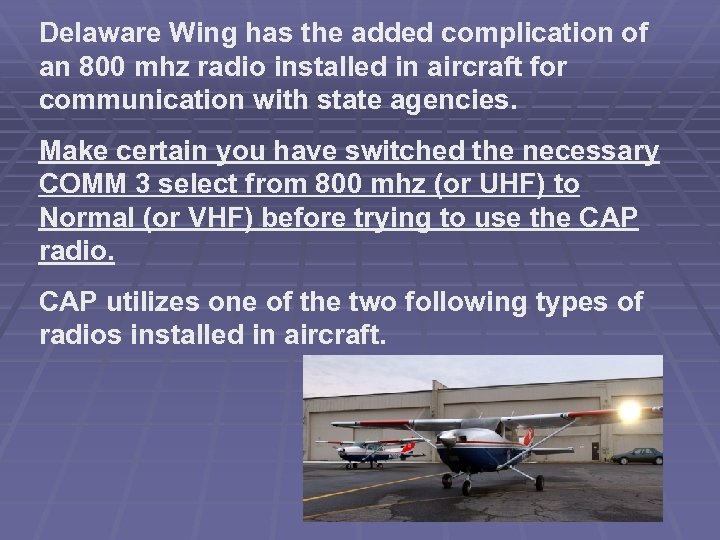 Delaware Wing has the added complication of an 800 mhz radio installed in aircraft for communication with state agencies.

Make certain you have switched the necessary COMM 3 select from 800 mhz (or UHF) to Normal (or VHF) before trying to use the CAP radio.

CAP utilizes one of the two following types of radios installed in aircraft.